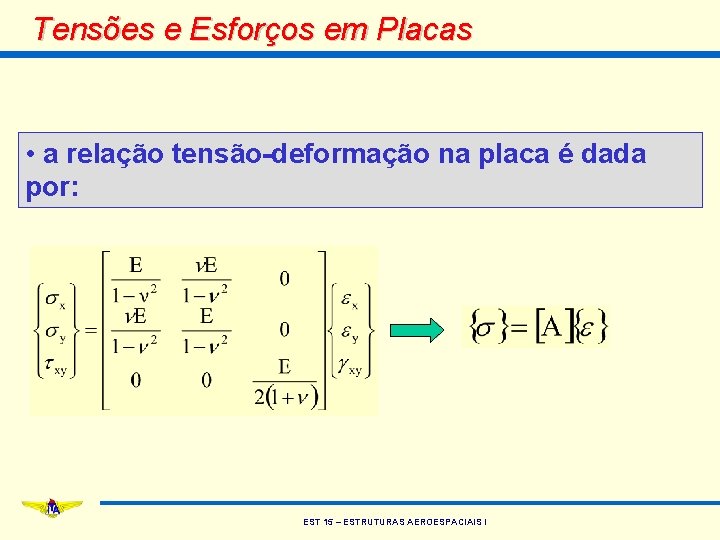 Tensões e Esforços em Placas

• a relação tensão-deformação na placa é dada por:

$\begin{Bmatrix} \sigma_x \\ \sigma_y \\ \tau_{xy} \end{Bmatrix} = \begin{bmatrix} \frac{E}{1-\nu^2} & \frac{\nu E}{1-\nu^2} & 0 \\ \frac{\nu E}{1-\nu^2} & \frac{E}{1-\nu^2} & 0 \\ 0 & 0 & \frac{E}{2(1+\nu)} \end{bmatrix} \begin{Bmatrix} \varepsilon_x \\ \varepsilon_y \\ \gamma_{xy} \end{Bmatrix}$

$\{\sigma\} = [A]\{\varepsilon\}$

ITA

EST 15 – ESTRUTURAS AEROESPACIAIS I